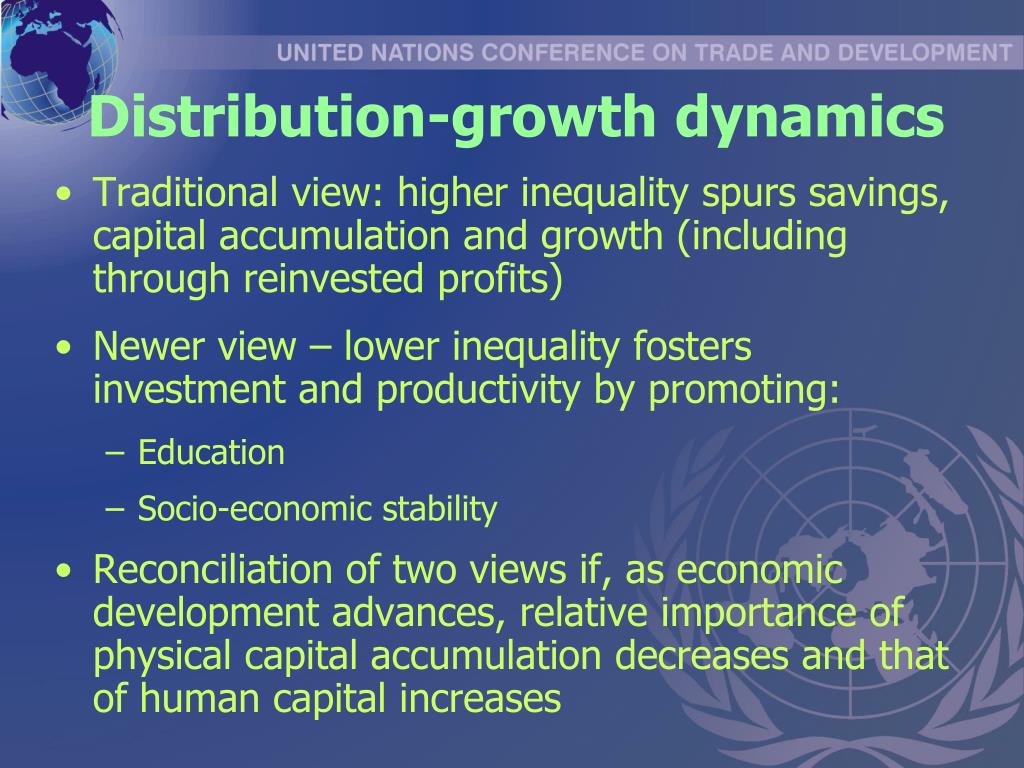 UNITED NATIONS CONFERENCE ON TRADE AND DEVELOPMENT

Distribution-growth dynamics

• Traditional view: higher inequality spurs savings, capital accumulation and growth (including through reinvested profits)

• Newer view – lower inequality fosters investment and productivity by promoting:

– Education

– Socio-economic stability

• Reconciliation of two views if, as economic development advances, relative importance of physical capital accumulation decreases and that of human capital increases